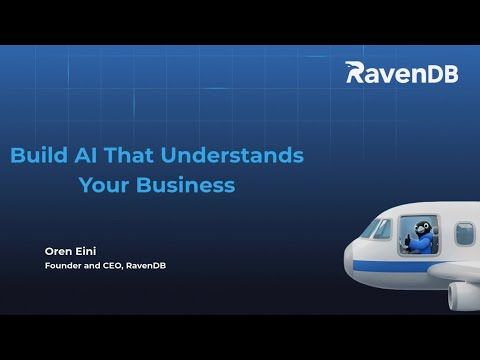 RavenDB

Build AI That Understands Your Business

Oren Eini
Founder and CEO, RavenDB